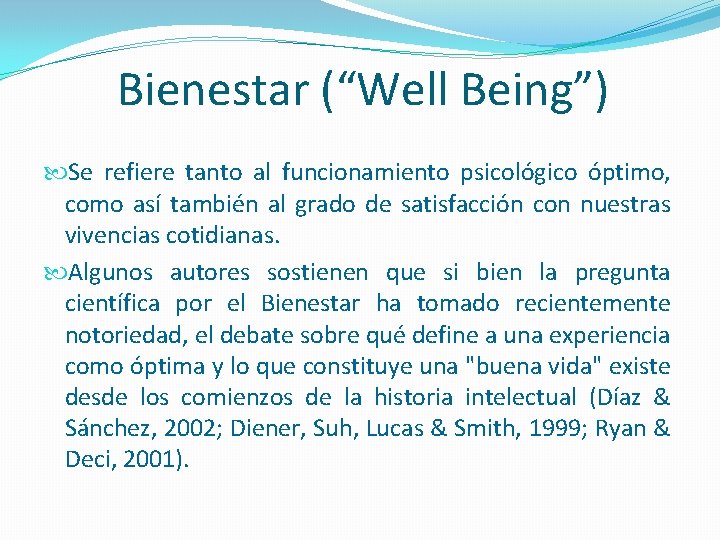 Bienestar (“Well Being”)

Se refiere tanto al funcionamiento psicológico óptimo, como así también al grado de satisfacción con nuestras vivencias cotidianas.

Algunos autores sostienen que si bien la pregunta científica por el Bienestar ha tomado recientemente notoriedad, el debate sobre qué define a una experiencia como óptima y lo que constituye una "buena vida" existe desde los comienzos de la historia intelectual (Díaz & Sánchez, 2002; Diener, Suh, Lucas & Smith, 1999; Ryan & Deci, 2001).